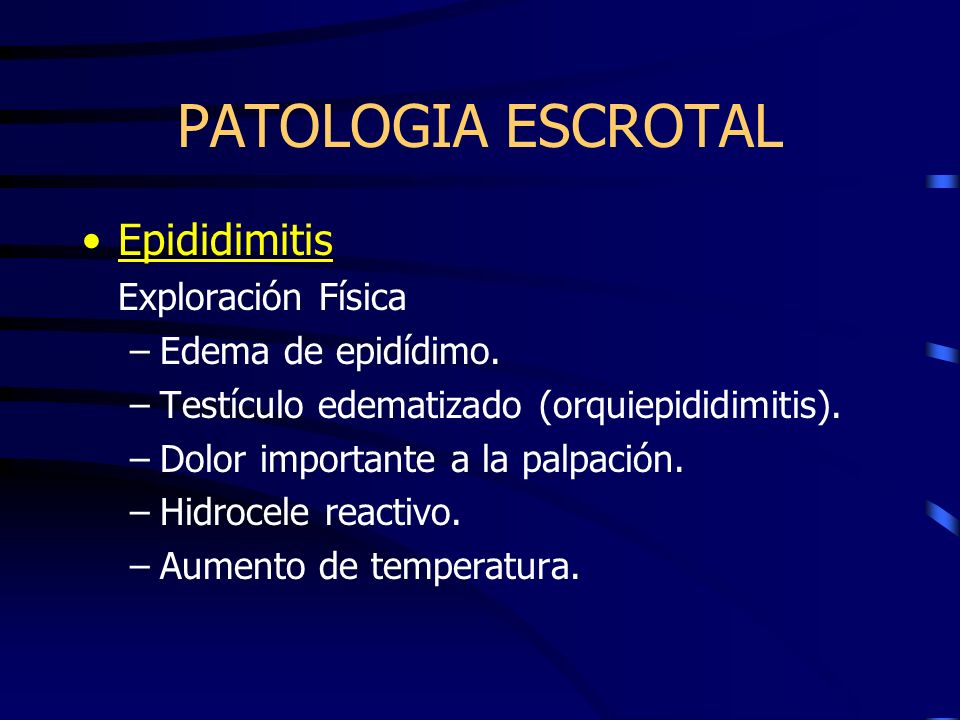 PATOLOGIA ESCROTAL

• Epididimitis
Exploración Física
– Edema de epidídimo.
– Testículo edematizado (orquiepididimitis).
– Dolor importante a la palpación.
– Hidrocele reactivo.
– Aumento de temperatura.